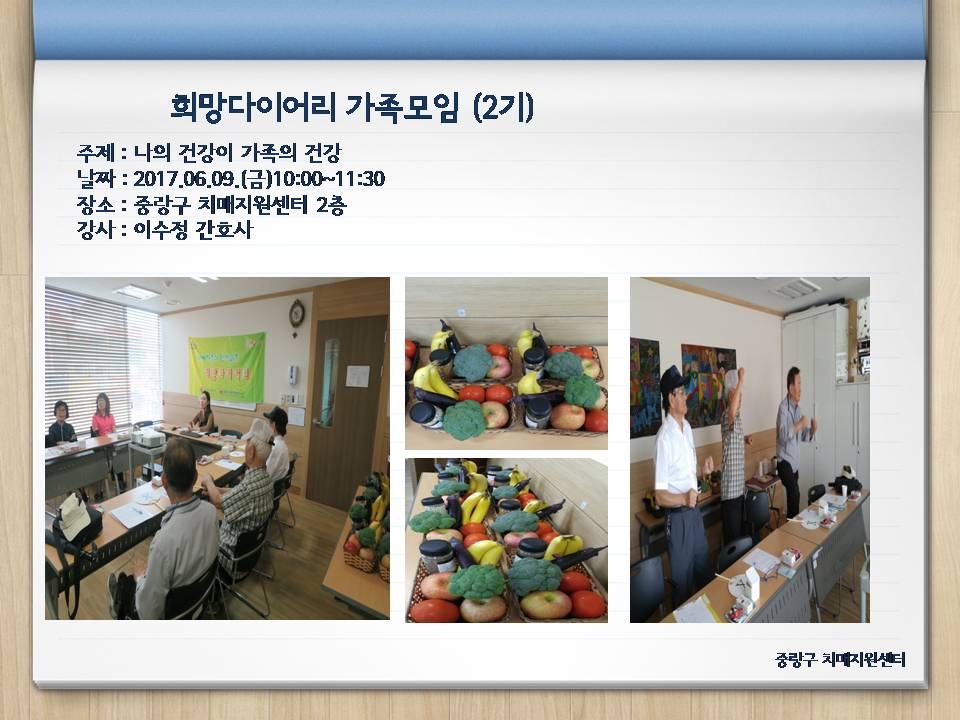 희망다이어리 가족모임 (2기)

주제 : 나의 건강이 가족의 건강
날짜 : 2017.06.09.(금)10:00~11:30
장소 : 중랑구 치매지원센터 2층
강사 : 이수정 간호사

중랑구 치매지원센터